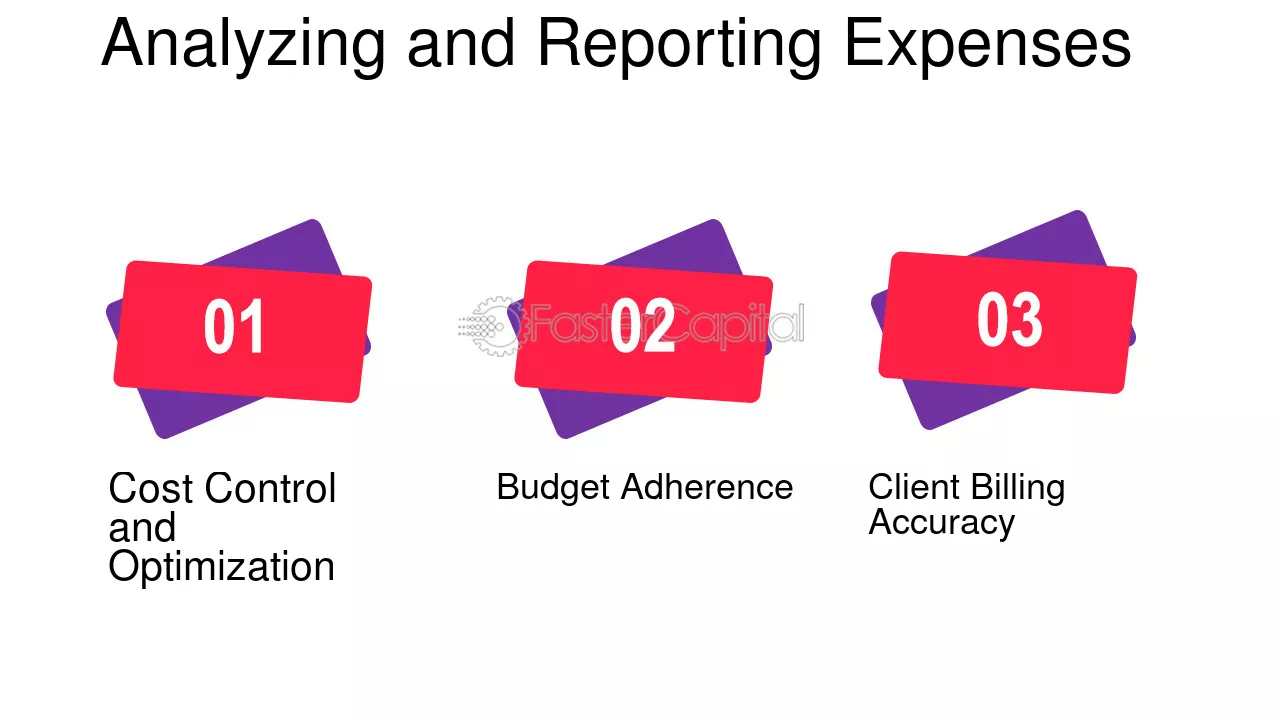 Analyzing and Reporting Expenses

01

Cost Control and Optimization

02

FasterCapital

Budget Adherence

03

Client Billing Accuracy